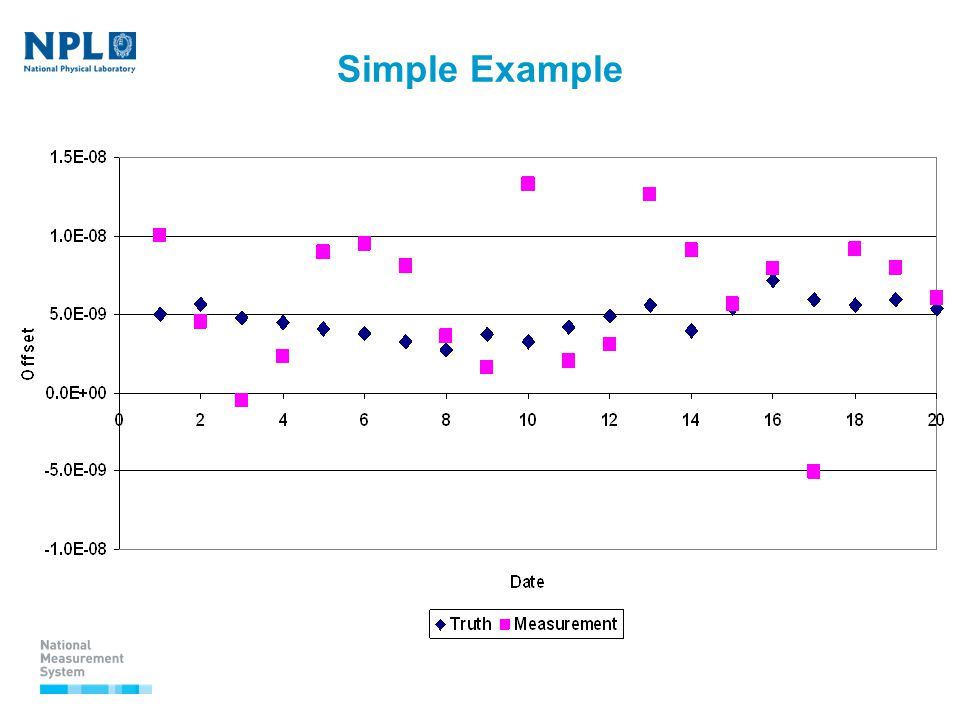 NPL
National Physical Laboratory

Simple Example

1.5E-08
1.0E-08
5.0E-09
0.0E+00
-5.0E-09
-1.0E-08

Offset

0
2
4
6
8
10
12
14
16
18
20

Date

Truth
Measurement

National
Measurement
System